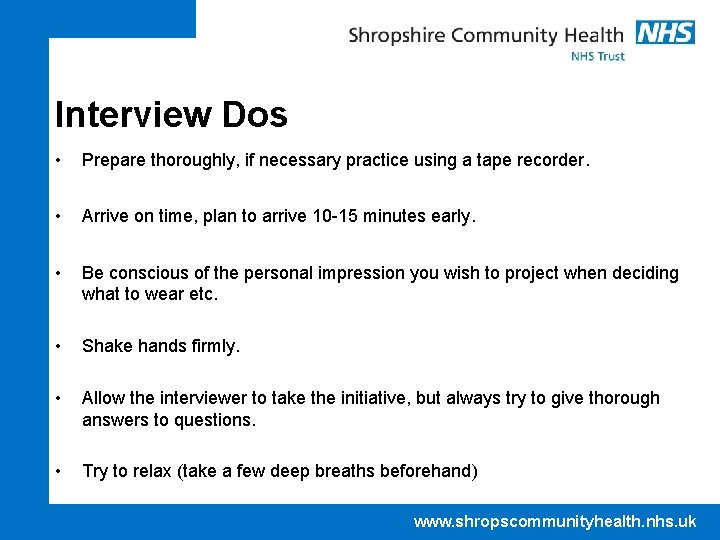 Shropshire Community Health NHS
NHS Trust

Interview Dos

• Prepare thoroughly, if necessary practice using a tape recorder.

• Arrive on time, plan to arrive 10-15 minutes early.

• Be conscious of the personal impression you wish to project when deciding what to wear etc.

• Shake hands firmly.

• Allow the interviewer to take the initiative, but always try to give thorough answers to questions.

• Try to relax (take a few deep breaths beforehand)

www.shropscommunityhealth.nhs.uk